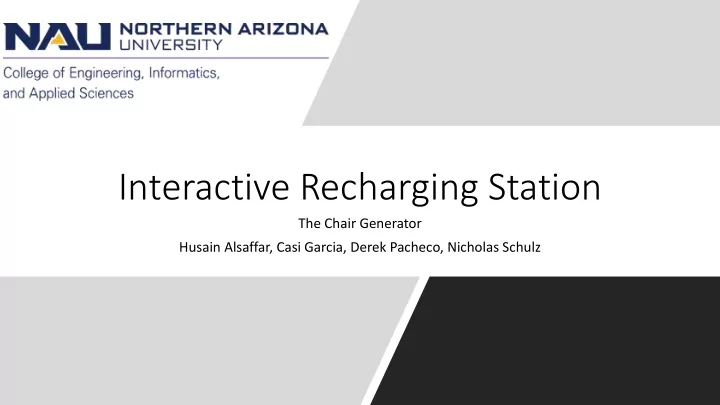 NAU NORTHERN ARIZONA UNIVERSITY

College of Engineering, Informatics, and Applied Sciences

Interactive Recharging Station

The Chair Generator

Husain Alsaffar, Casi Garcia, Derek Pacheco, Nicholas Schulz